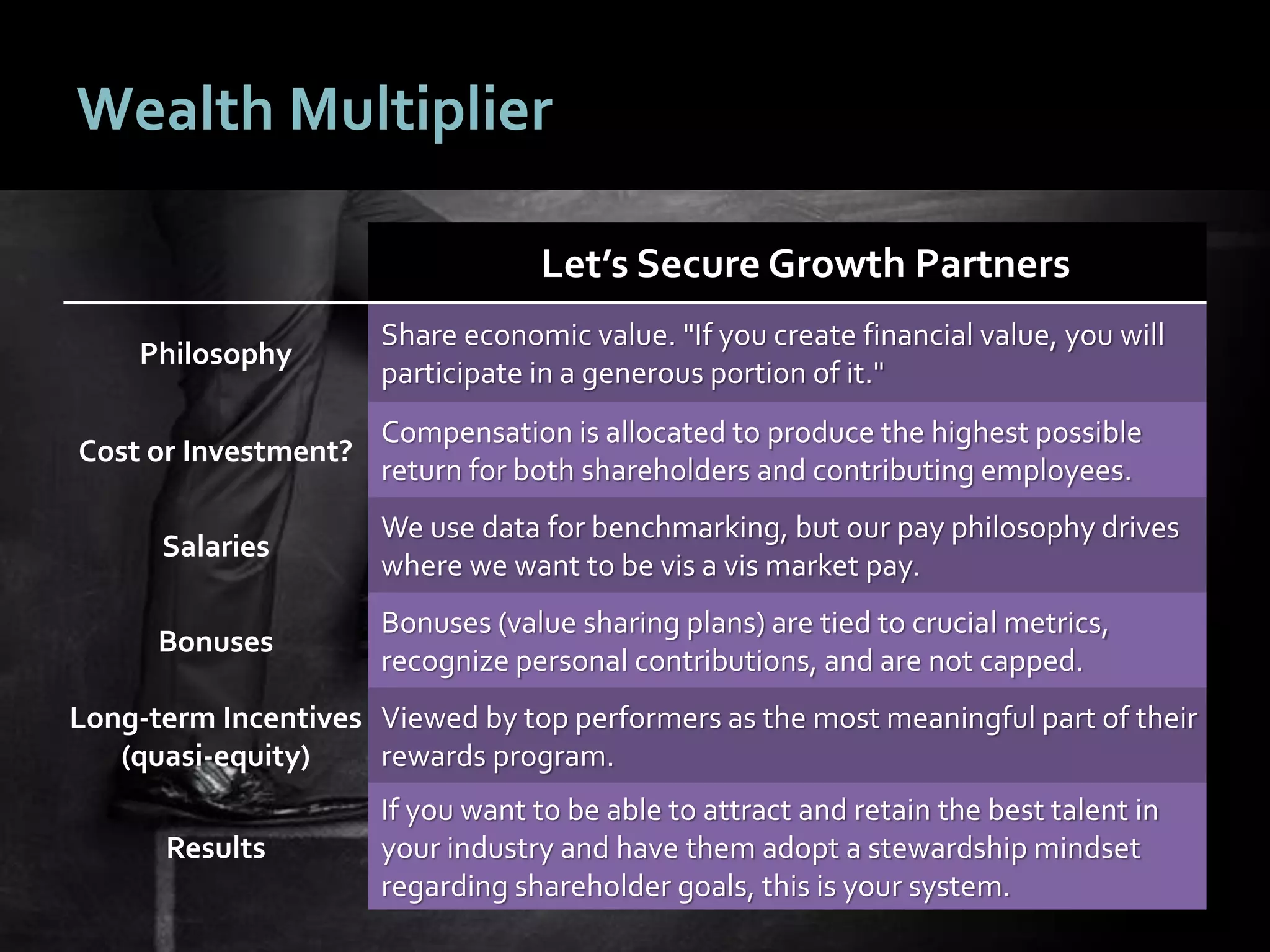 Wealth Multiplier

| | Let's Secure Growth Partners |
|---|---|
| Philosophy | Share economic value. "If you create financial value, you will participate in a generous portion of it." |
| Cost or Investment? | Compensation is allocated to produce the highest possible return for both shareholders and contributing employees. |
| Salaries | We use data for benchmarking, but our pay philosophy drives where we want to be vis a vis market pay. |
| Bonuses | Bonuses (value sharing plans) are tied to crucial metrics, recognize personal contributions, and are not capped. |
| Long-term Incentives (quasi-equity) | Viewed by top performers as the most meaningful part of their rewards program. |
| Results | If you want to be able to attract and retain the best talent in your industry and have them adopt a stewardship mindset regarding shareholder goals, this is your system. |